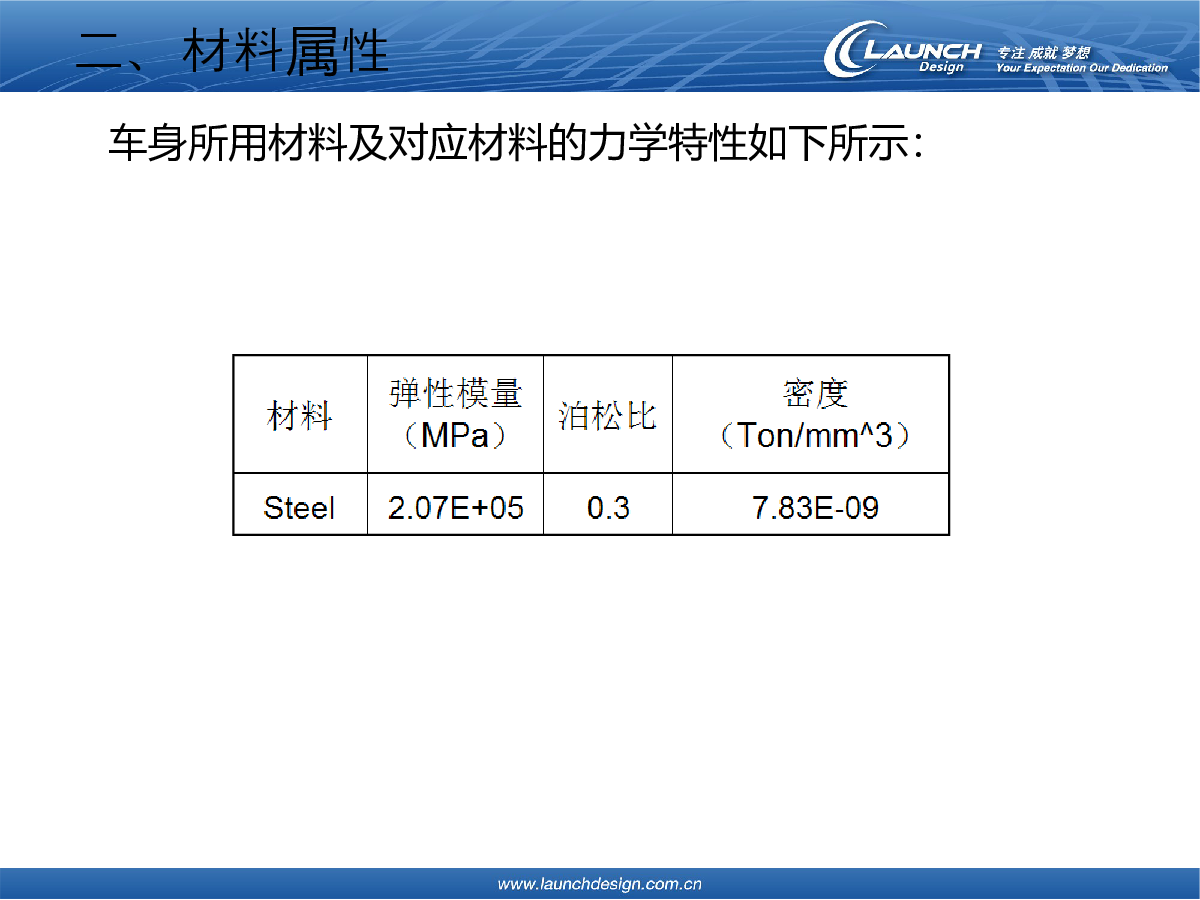 二、材料属性

LAUNCH Design 专注 成就 梦想 Your Expectation Our Dedication

车身所用材料及对应材料的力学特性如下所示：

| 材料 | 弹性模量（MPa） | 泊松比 | 密度（Ton/mm^3） |
|---|---|---|---|
| Steel | 2.07E+05 | 0.3 | 7.83E-09 |

www.launchdesign.com.cn